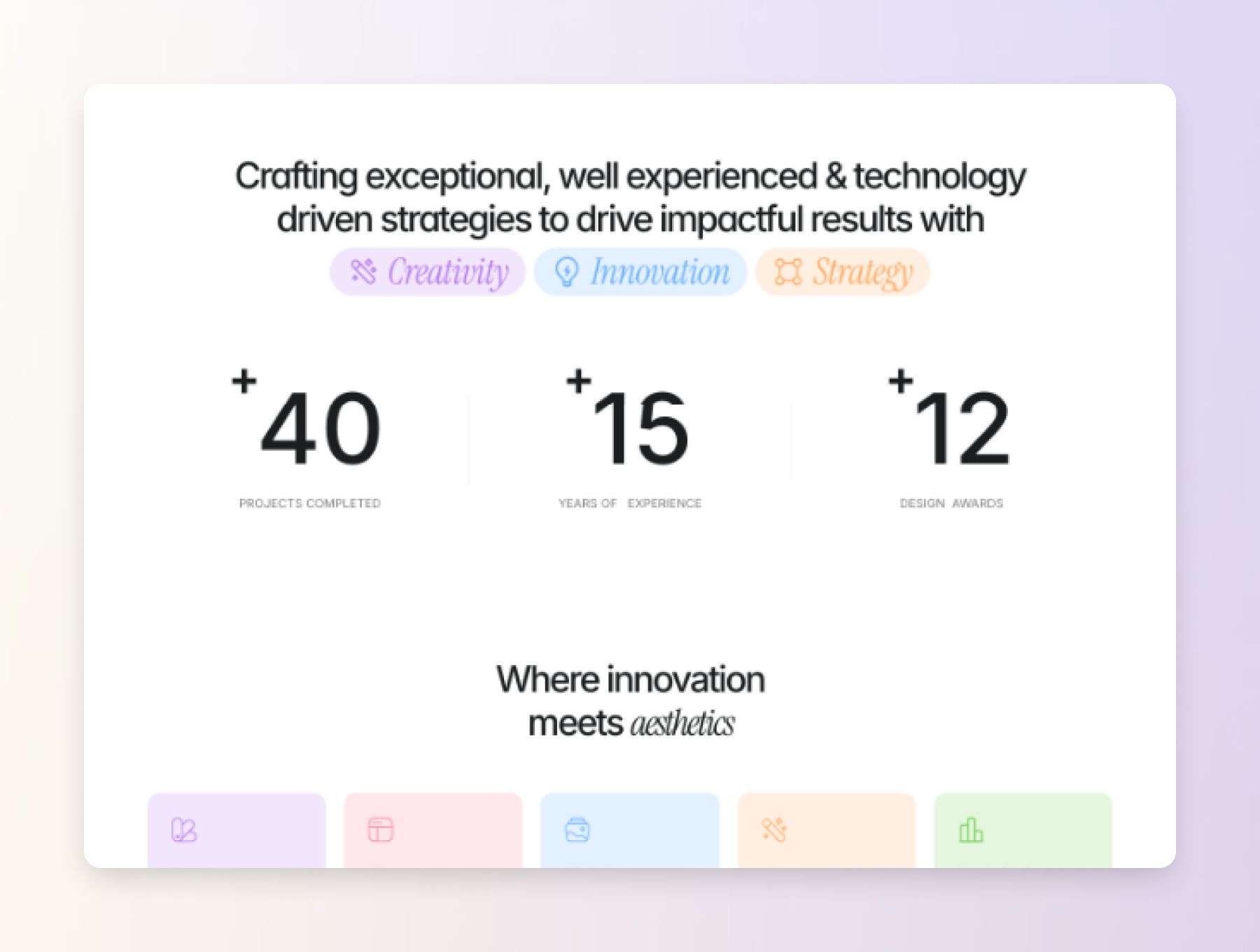 Crafting exceptional, well experienced & technology driven strategies to drive impactful results with

Creativity Innovation Strategy

+40
PROJECTS COMPLETED

+15
YEARS OF EXPERIENCE

+12
DESIGN AWARDS

Where innovation meets aesthetics